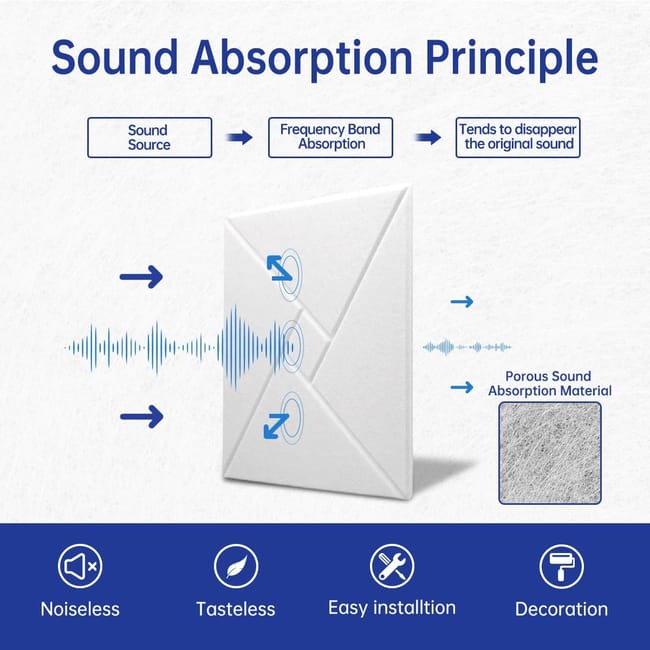 Sound Absorption Principle

Sound Source

Frequency Band Absorption

Tends to disappear the original sound

Porous Sound Absorption Material

Noiseless

Tasteless

Easy installtion

Decoration